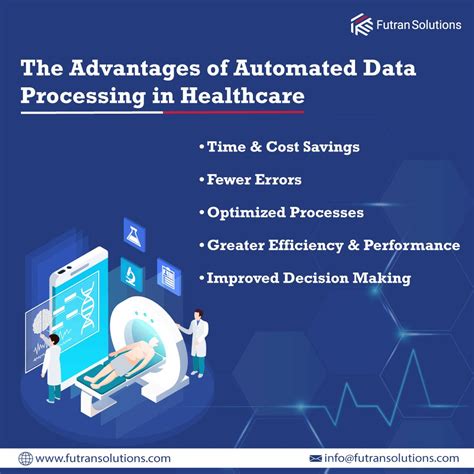 Futran Solutions

The Advantages of Automated Data Processing in Healthcare

• Time & Cost Savings
• Fewer Errors
• Optimized Processes
• Greater Efficiency & Performance
• Improved Decision Making

www.futransolutions.com
info@futransolutions.com